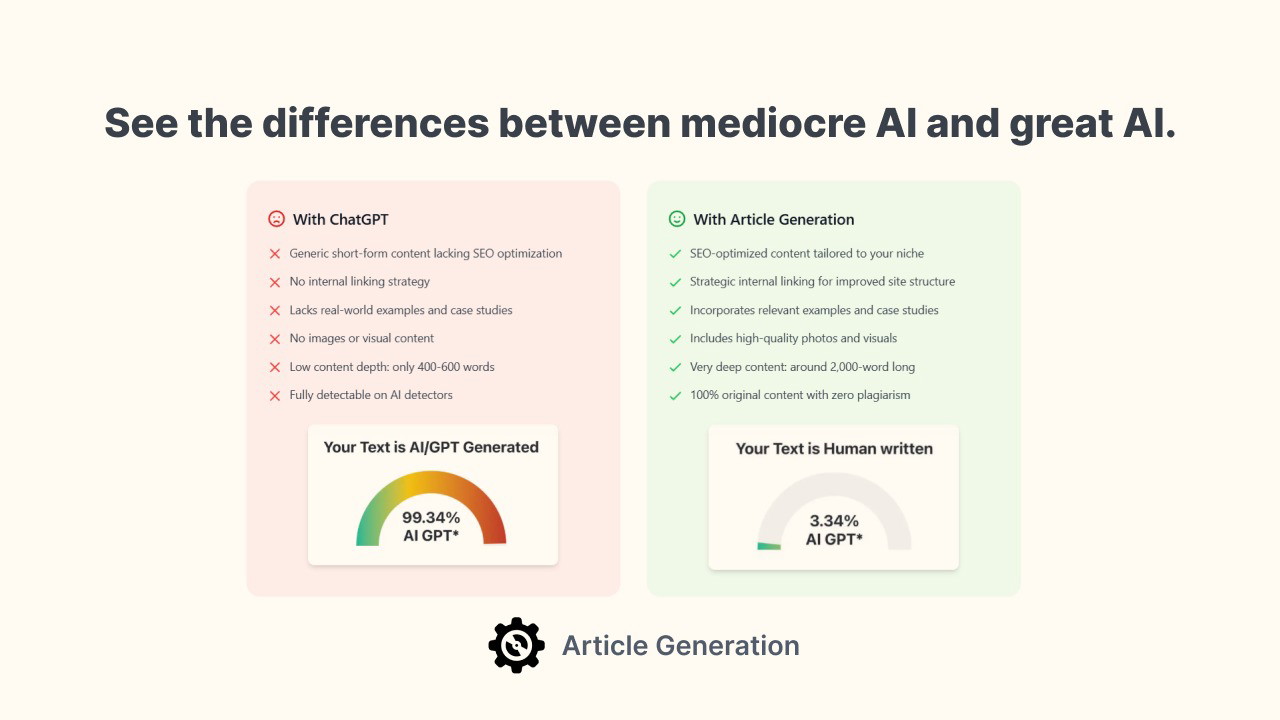 See the differences between mediocre AI and great AI.

With ChatGPT

Generic short-form content lacking SEO optimization

No internal linking strategy

Lacks real-world examples and case studies

No images or visual content

Low content depth: only 400-600 words

Fully detectable on AI detectors

Your Text is AI/GPT Generated

99.34%
AI GPT*

With Article Generation

SEO-optimized content tailored to your niche

Strategic internal linking for improved site structure

Incorporates relevant examples and case studies

Includes high-quality photos and visuals

Very deep content: around 2,000-word long

100% original content with zero plagiarism

Your Text is Human written

3.34%
AI GPT*

Article Generation